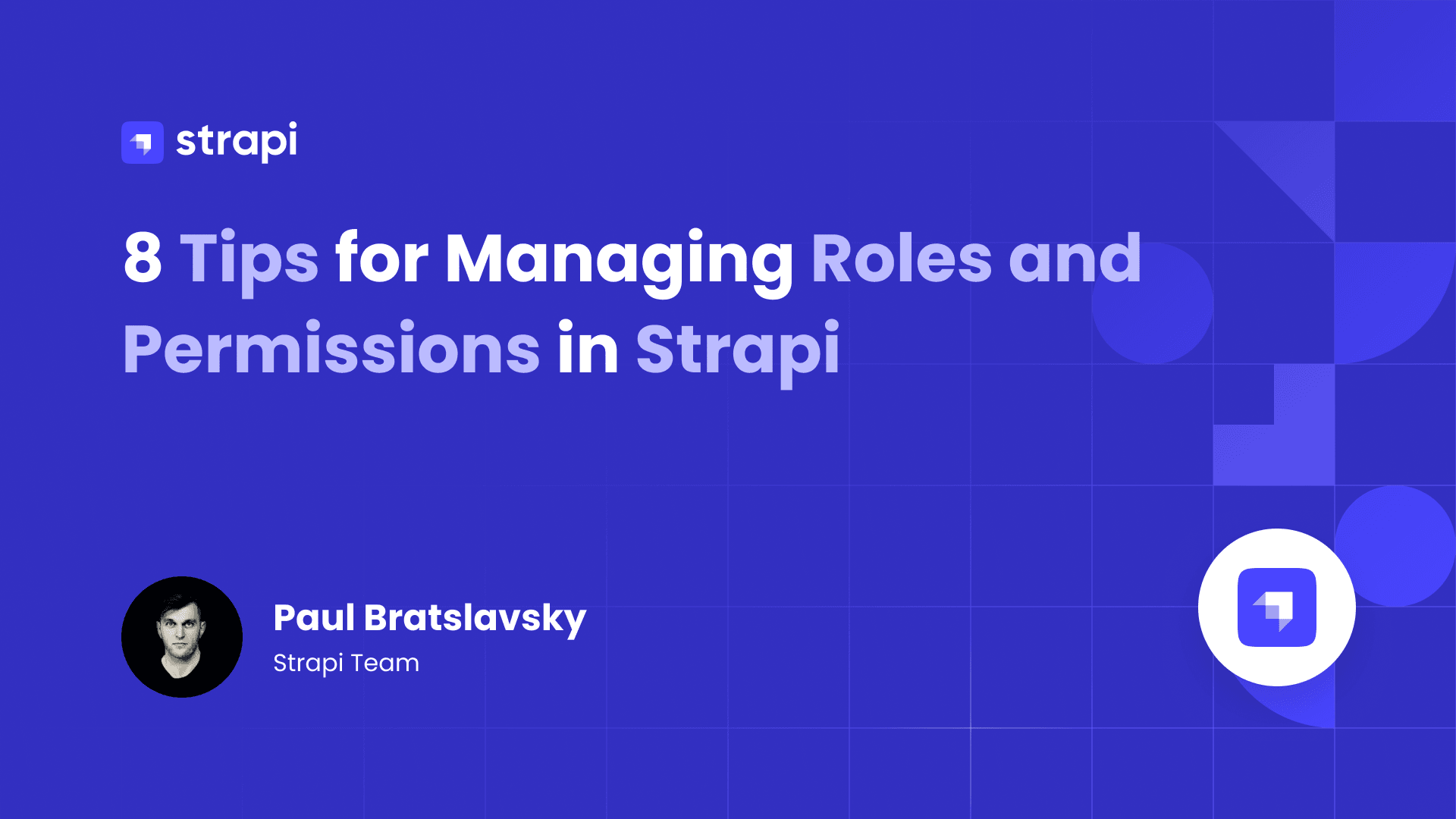 strapi

8 Tips for Managing Roles and Permissions in Strapi

Paul Bratslavsky
Strapi Team